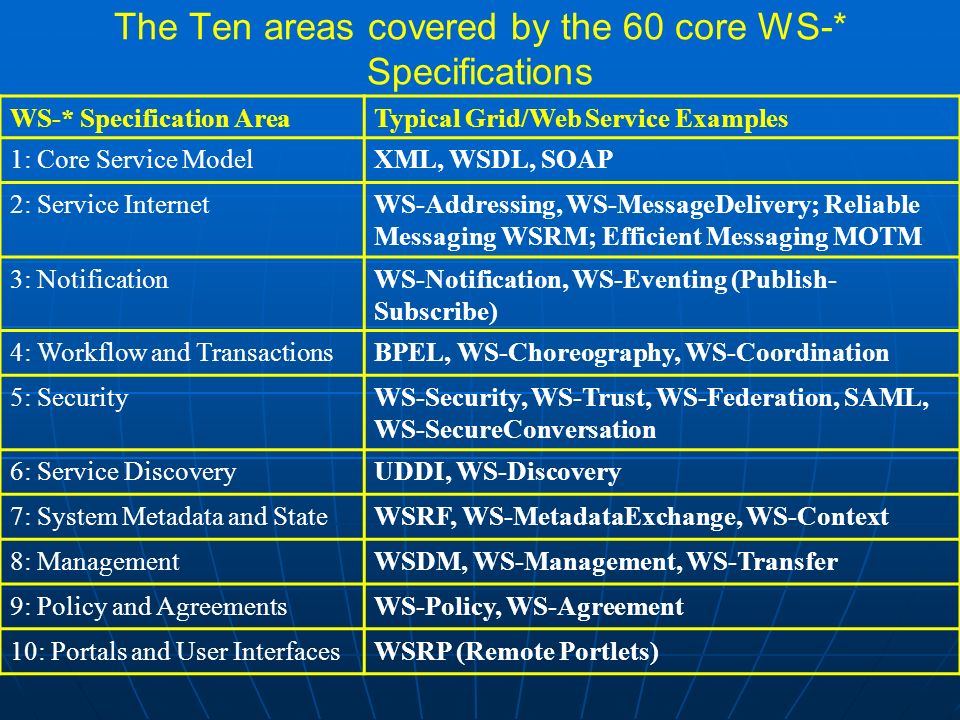 The Ten areas covered by the 60 core WS-* Specifications

| WS-* Specification Area | Typical Grid/Web Service Examples |
|---|---|
| 1: Core Service Model | XML, WSDL, SOAP |
| 2: Service Internet | WS-Addressing, WS-MessageDelivery; Reliable Messaging WSRM; Efficient Messaging MOTM |
| 3: Notification | WS-Notification, WS-Eventing (Publish-Subscribe) |
| 4: Workflow and Transactions | BPEL, WS-Choreography, WS-Coordination |
| 5: Security | WS-Security, WS-Trust, WS-Federation, SAML, WS-SecureConversation |
| 6: Service Discovery | UDDI, WS-Discovery |
| 7: System Metadata and State | WSRF, WS-MetadataExchange, WS-Context |
| 8: Management | WSDM, WS-Management, WS-Transfer |
| 9: Policy and Agreements | WS-Policy, WS-Agreement |
| 10: Portals and User Interfaces | WSRP (Remote Portlets) |